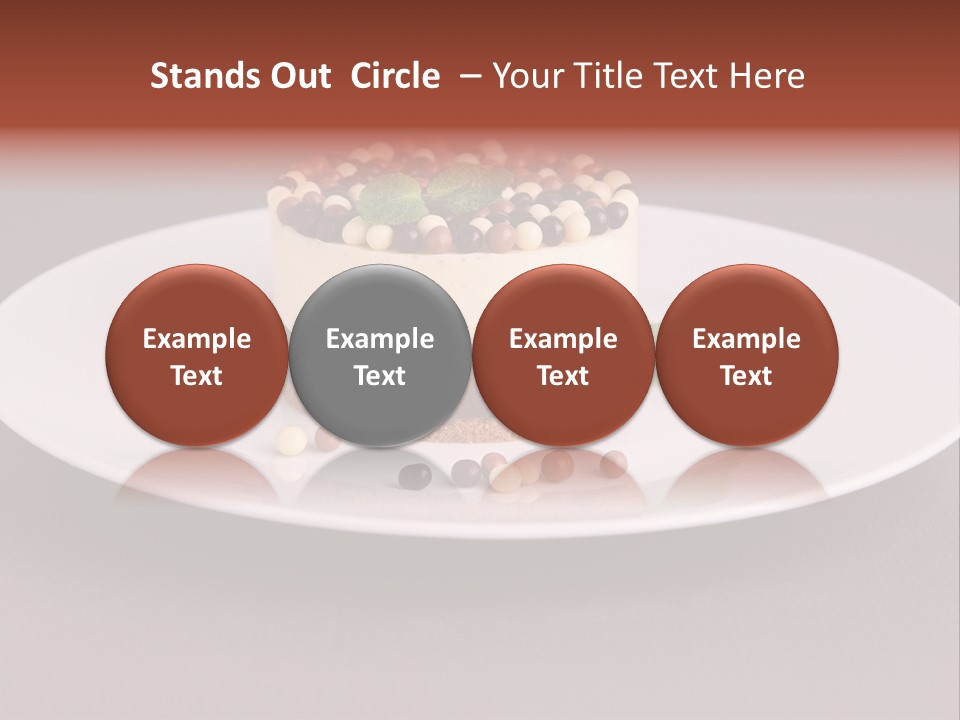 Stands Out Circle – Your Title Text Here

Example Text

Example Text

Example Text

Example Text